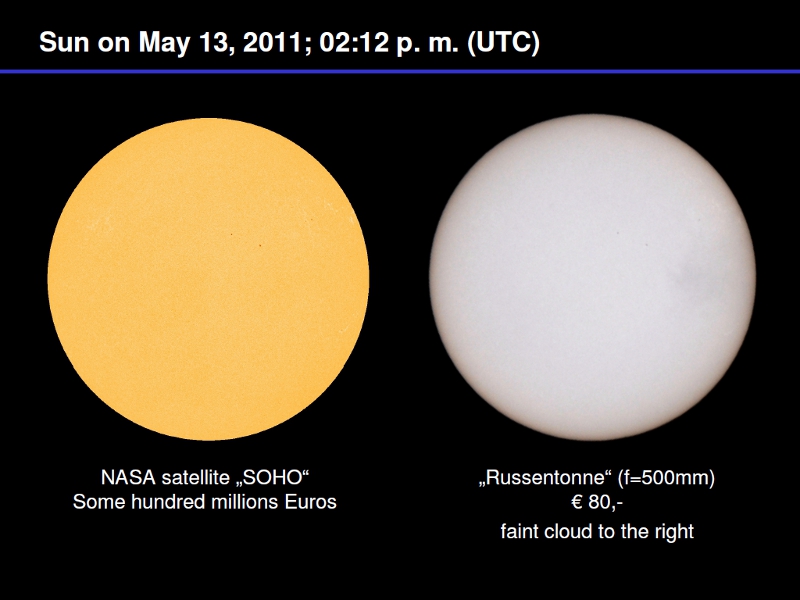 Sun on May 13, 2011; 02:12 p. m. (UTC)

NASA satellite „SOHO“
Some hundred millions Euros

„Russentonne“ (f=500mm)
€ 80,-
faint cloud to the right